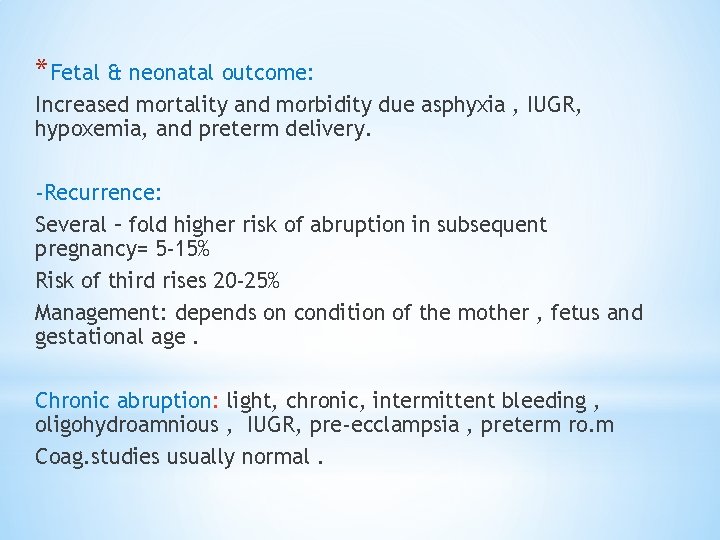 *Fetal & neonatal outcome:

Increased mortality and morbidity due asphyxia , IUGR, hypoxemia, and preterm delivery.

-Recurrence:

Several – fold higher risk of abruption in subsequent pregnancy= 5-15%

Risk of third rises 20-25%

Management: depends on condition of the mother , fetus and gestational age .

Chronic abruption: light, chronic, intermittent bleeding , oligohydroamnious , IUGR, pre-ecclampsia , preterm ro.m

Coag.studies usually normal .